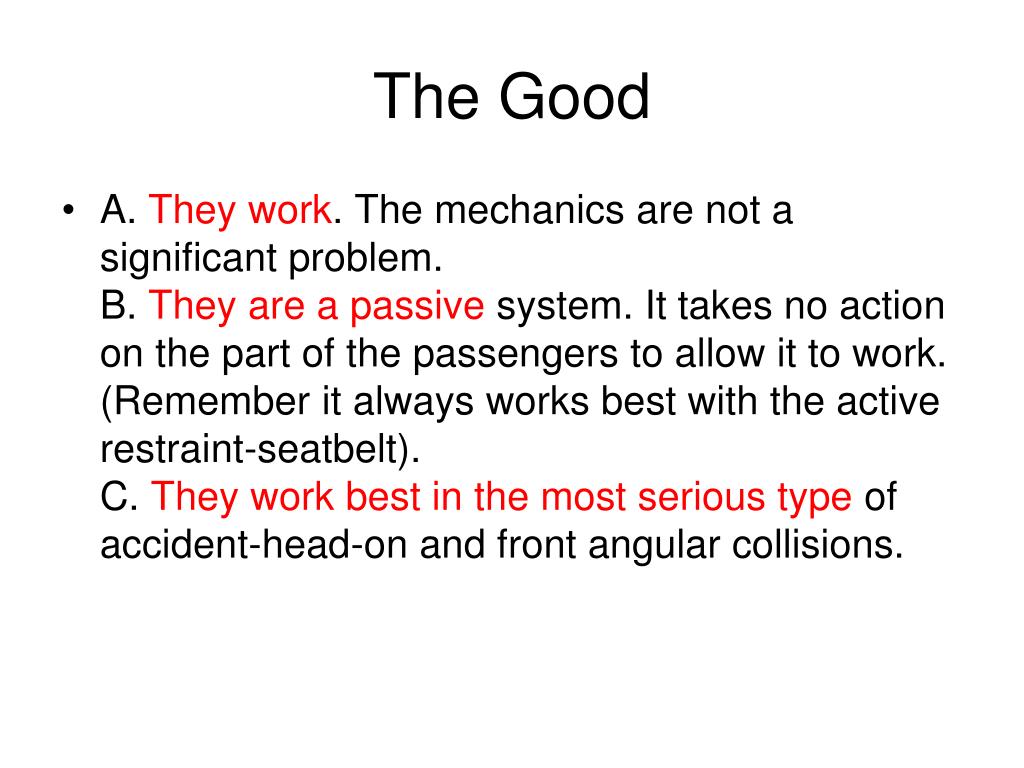 The Good

• A. They work. The mechanics are not a significant problem.
B. They are a passive system. It takes no action on the part of the passengers to allow it to work. (Remember it always works best with the active restraint-seatbelt).
C. They work best in the most serious type of accident-head-on and front angular collisions.